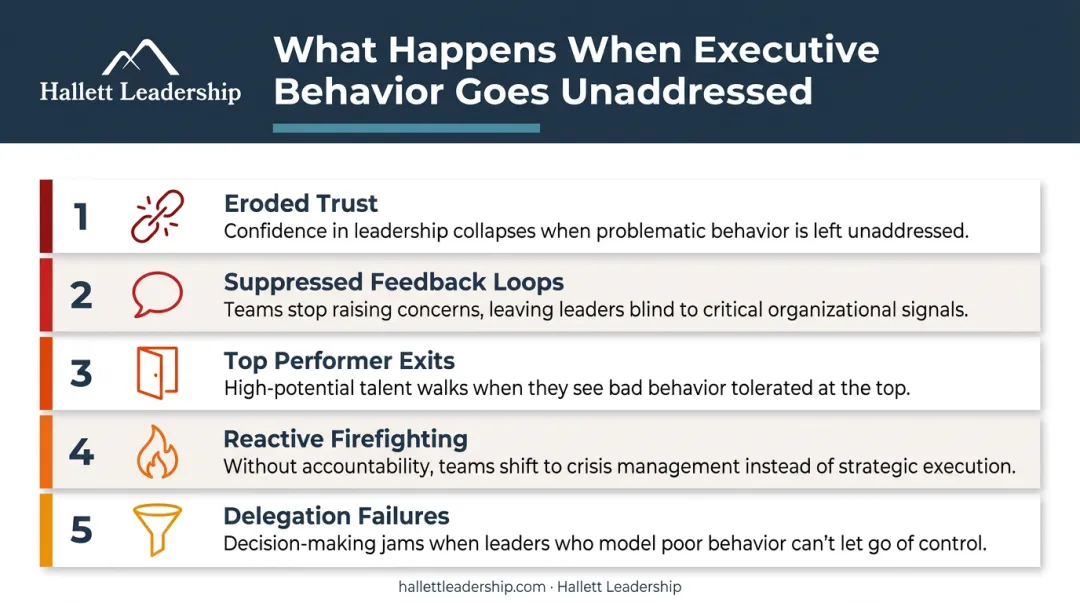 Hallett Leadership

What Happens When Executive Behavior Goes Unaddressed

1 Eroded Trust
Confidence in leadership collapses when problematic behavior is left unaddressed.

2 Suppressed Feedback Loops
Teams stop raising concerns, leaving leaders blind to critical organizational signals.

3 Top Performer Exits
High-potential talent walks when they see bad behavior tolerated at the top.

4 Reactive Firefighting
Without accountability, teams shift to crisis management instead of strategic execution.

5 Delegation Failures
Decision-making jams when leaders who model poor behavior can't let go of control.

hallettleadership.com · Hallett Leadership